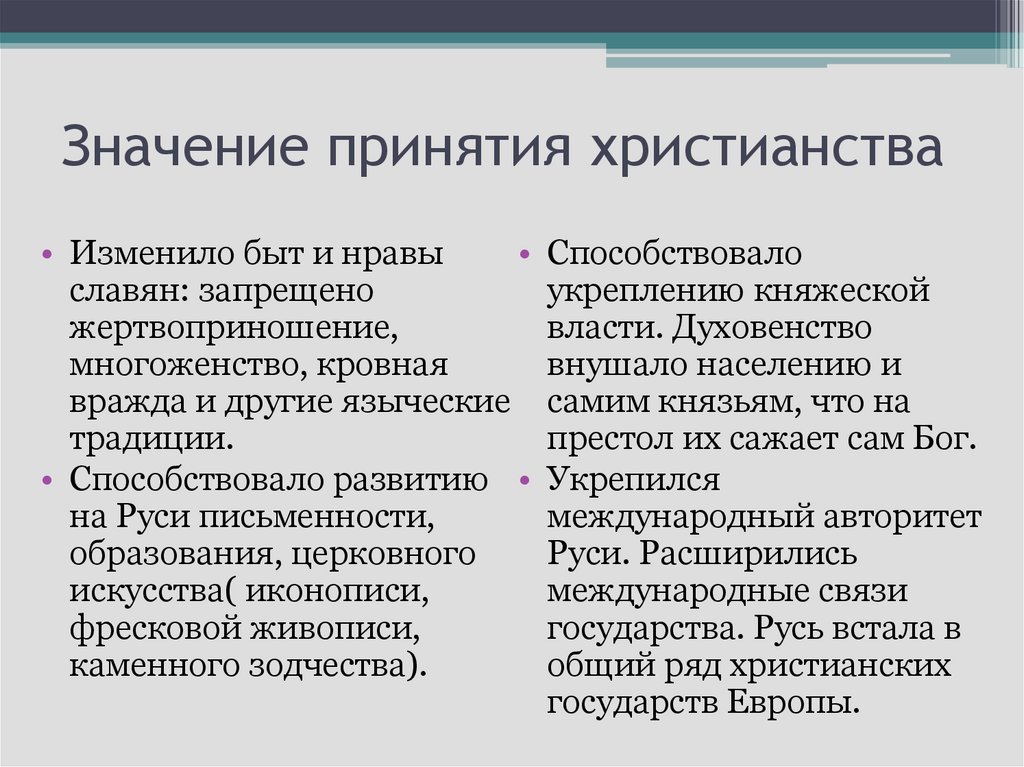 Значение принятия христианства

• Изменило быт и нравы славян: запрещено жертвоприношение, многоженство, кровная вражда и другие языческие традиции.
• Способствовало развитию на Руси письменности, образования, церковного искусства( иконописи, фресковой живописи, каменного зодчества).

• Способствовало укреплению княжеской власти. Духовенство внушало населению и самим князьям, что на престол их сажает сам Бог.
• Укрепился международный авторитет Руси. Расширились международные связи государства. Русь встала в общий ряд христианских государств Европы.